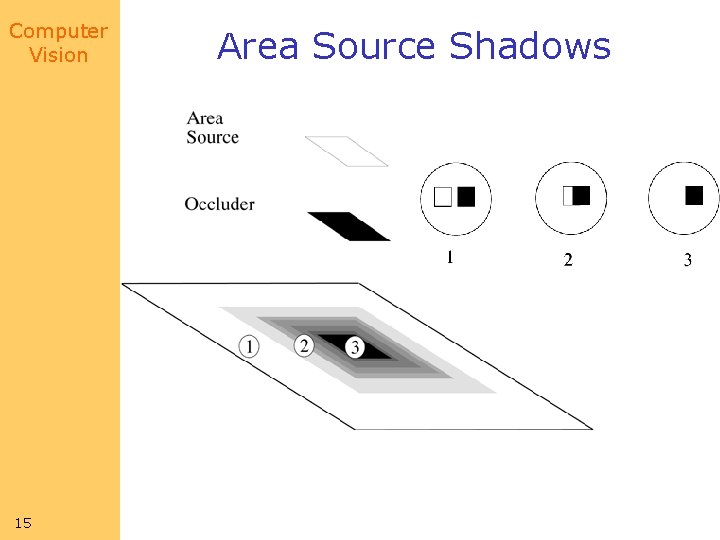 Computer Vision

Area Source Shadows

Area Source

Occluder

1

2

3

1

2

3

15